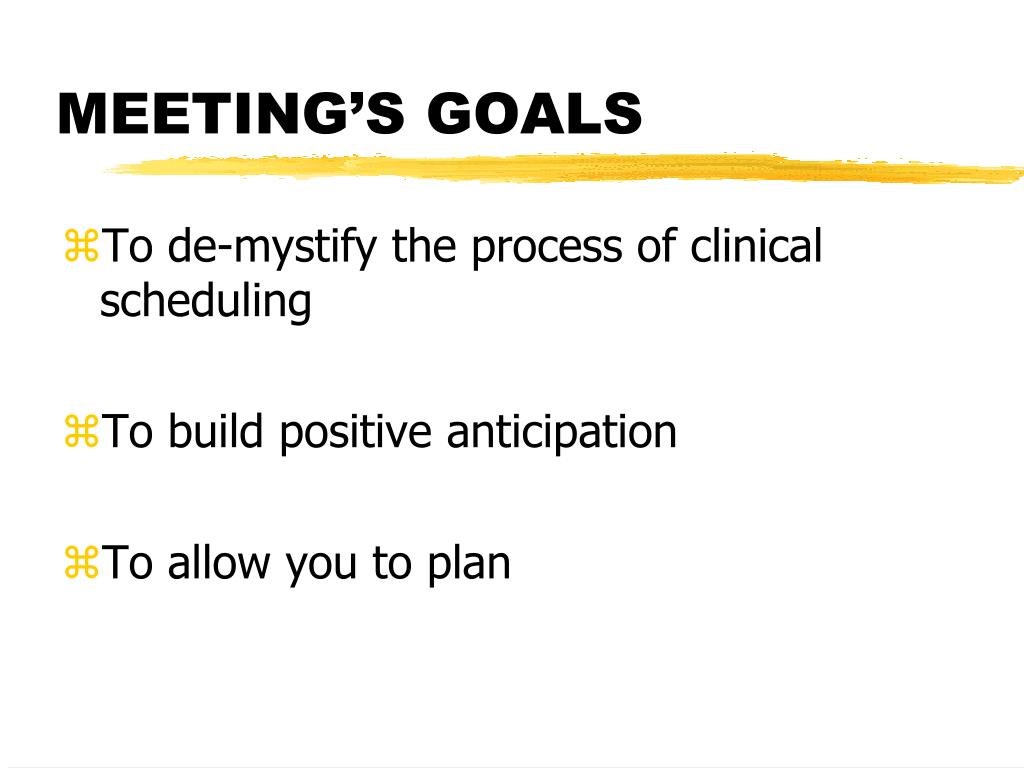 MEETING’S GOALS

⌘To de-mystify the process of clinical scheduling

⌘To build positive anticipation

⌘To allow you to plan